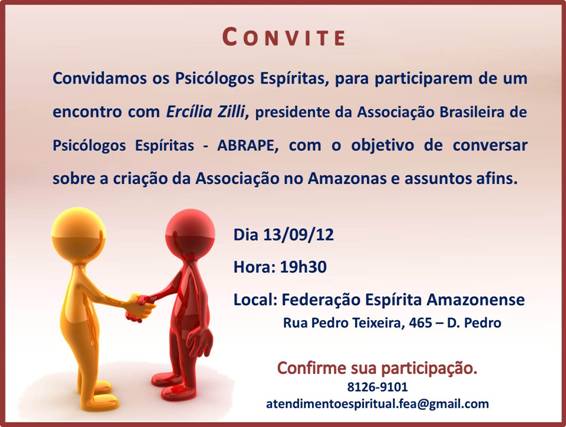 CONVITE

Convidamos os Psicólogos Espíritas, para participarem de um encontro com Ercília Zilli, presidente da Associação Brasileira de Psicólogos Espíritas - ABRAPE, com o objetivo de conversar sobre a criação da Associação no Amazonas e assuntos afins.

Dia 13/09/12

Hora: 19h30

Local: Federação Espírita Amazonense
Rua Pedro Teixeira, 465 – D. Pedro

Confirme sua participação.
8126-9101
atendimentoespiritual.fea@gmail.com